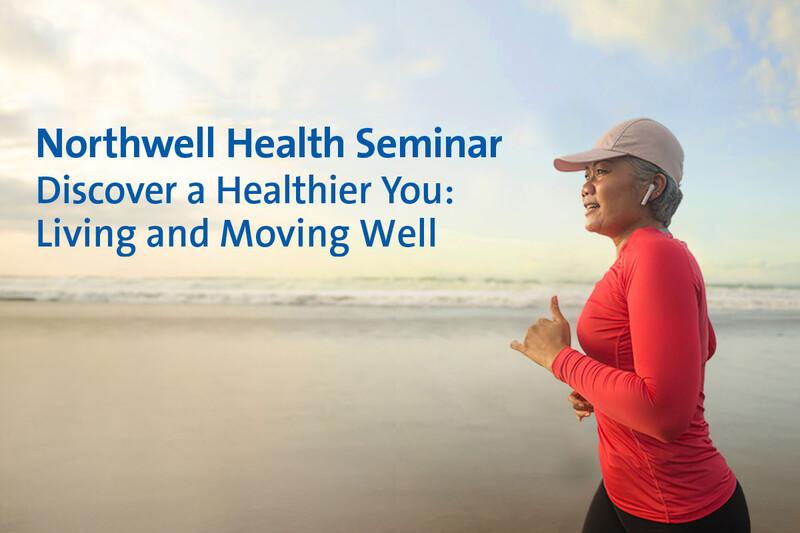 Northwell Health Seminar
Discover a Healthier You:
Living and Moving Well